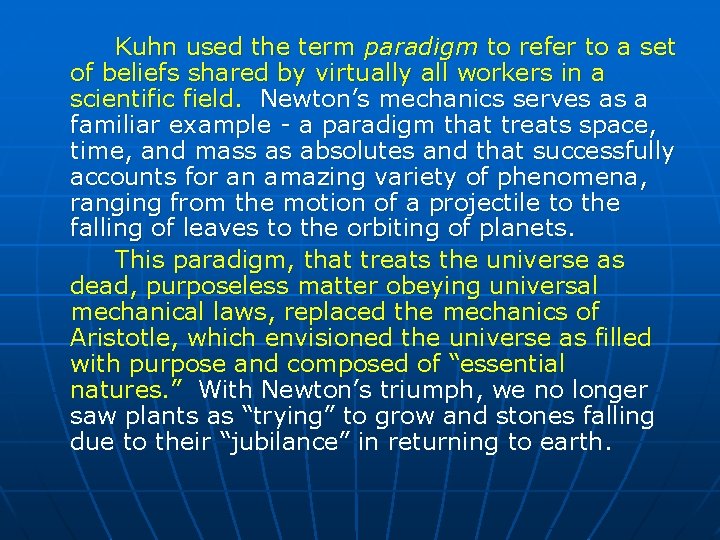 Kuhn used the term paradigm to refer to a set of beliefs shared by virtually all workers in a scientific field. Newton’s mechanics serves as a familiar example - a paradigm that treats space, time, and mass as absolutes and that successfully accounts for an amazing variety of phenomena, ranging from the motion of a projectile to the falling of leaves to the orbiting of planets.

This paradigm, that treats the universe as dead, purposeless matter obeying universal mechanical laws, replaced the mechanics of Aristotle, which envisioned the universe as filled with purpose and composed of “essential natures.” With Newton’s triumph, we no longer saw plants as “trying” to grow and stones falling due to their “jubilance” in returning to earth.